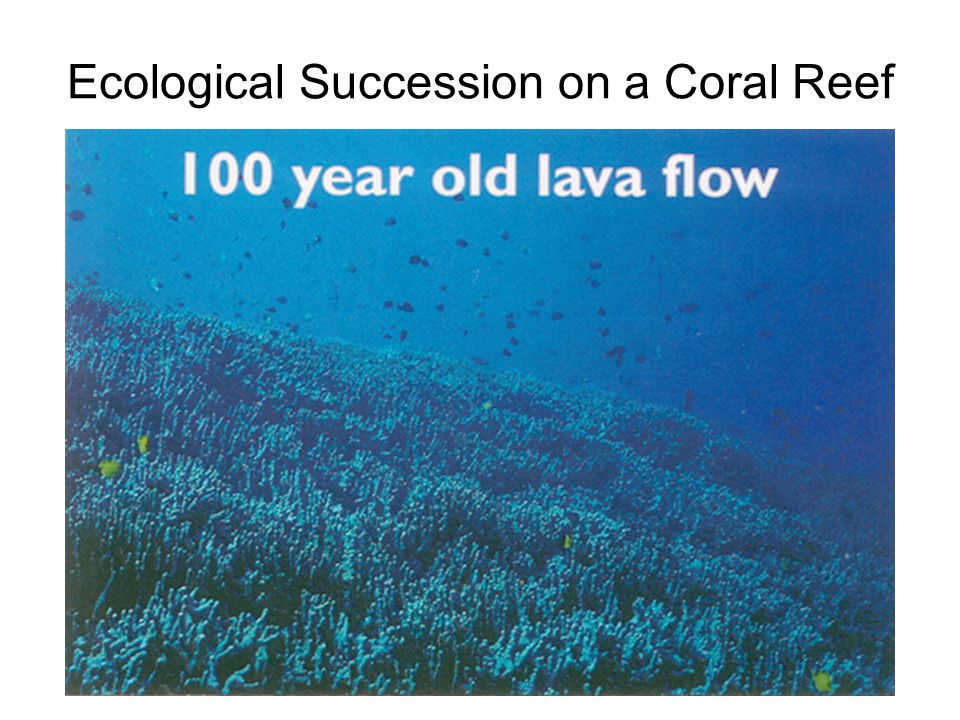 Ecological Succession on a Coral Reef

100 year old lava flow